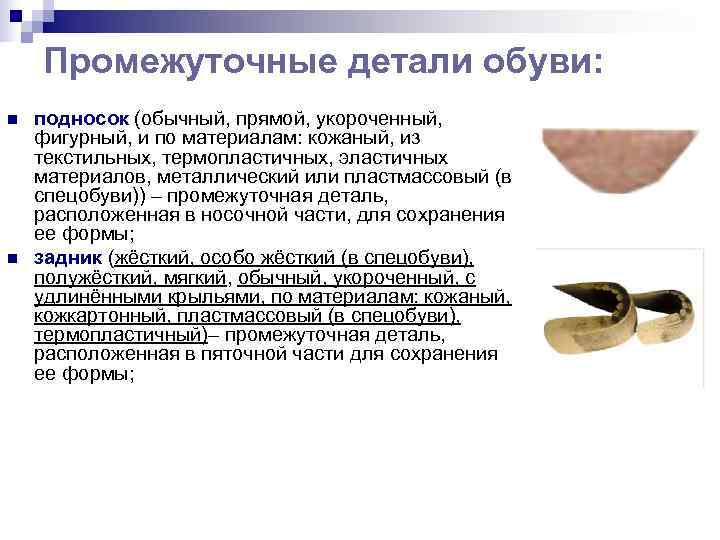 Промежуточные детали обуви:

подносок (обычный, прямой, укороченный, фигурный, и по материалам: кожаный, из текстильных, термопластичных, эластичных материалов, металлический или пластмассовый (в спецобуви)) – промежуточная деталь, расположенная в носочной части, для сохранения ее формы;

задник (жёсткий, особо жёсткий (в спецобуви), полужёсткий, мягкий, обычный, укороченный, с удлинёнными крыльями, по материалам: кожаный, кожкартонный, пластмассовый (в спецобуви), термопластичный)– промежуточная деталь, расположенная в пяточной части для сохранения ее формы;